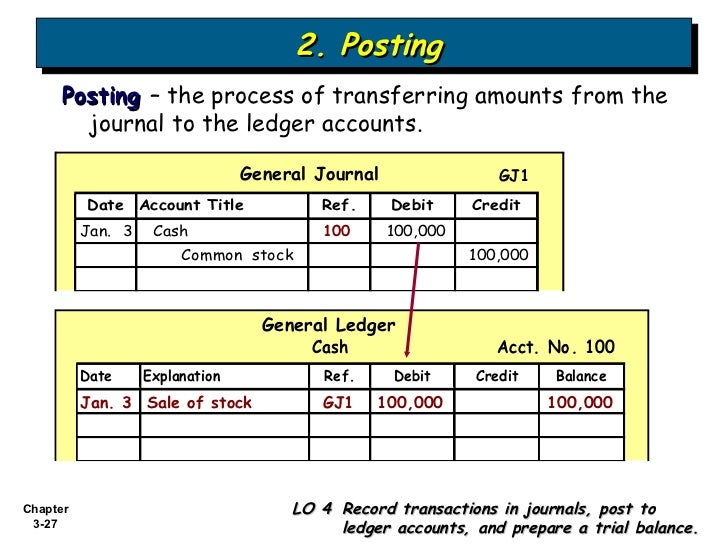 2. Posting

Posting – the process of transferring amounts from the journal to the ledger accounts.

General Journal GJ1

| Date | Account Title | Ref. | Debit | Credit |
|---|---|---|---|---|
| Jan. 3 | Cash | 100 | 100,000 | |
| | Common stock | | | 100,000 |
| | | | | |

General Ledger
Cash
Acct. No. 100

| Date | Explanation | Ref. | Debit | Credit | Balance |
|---|---|---|---|---|---|
| Jan. 3 | Sale of stock | GJ1 | 100,000 | | 100,000 |
| | | | | | |
| | | | | | |

Chapter 3-27

LO 4 Record transactions in journals, post to ledger accounts, and prepare a trial balance.